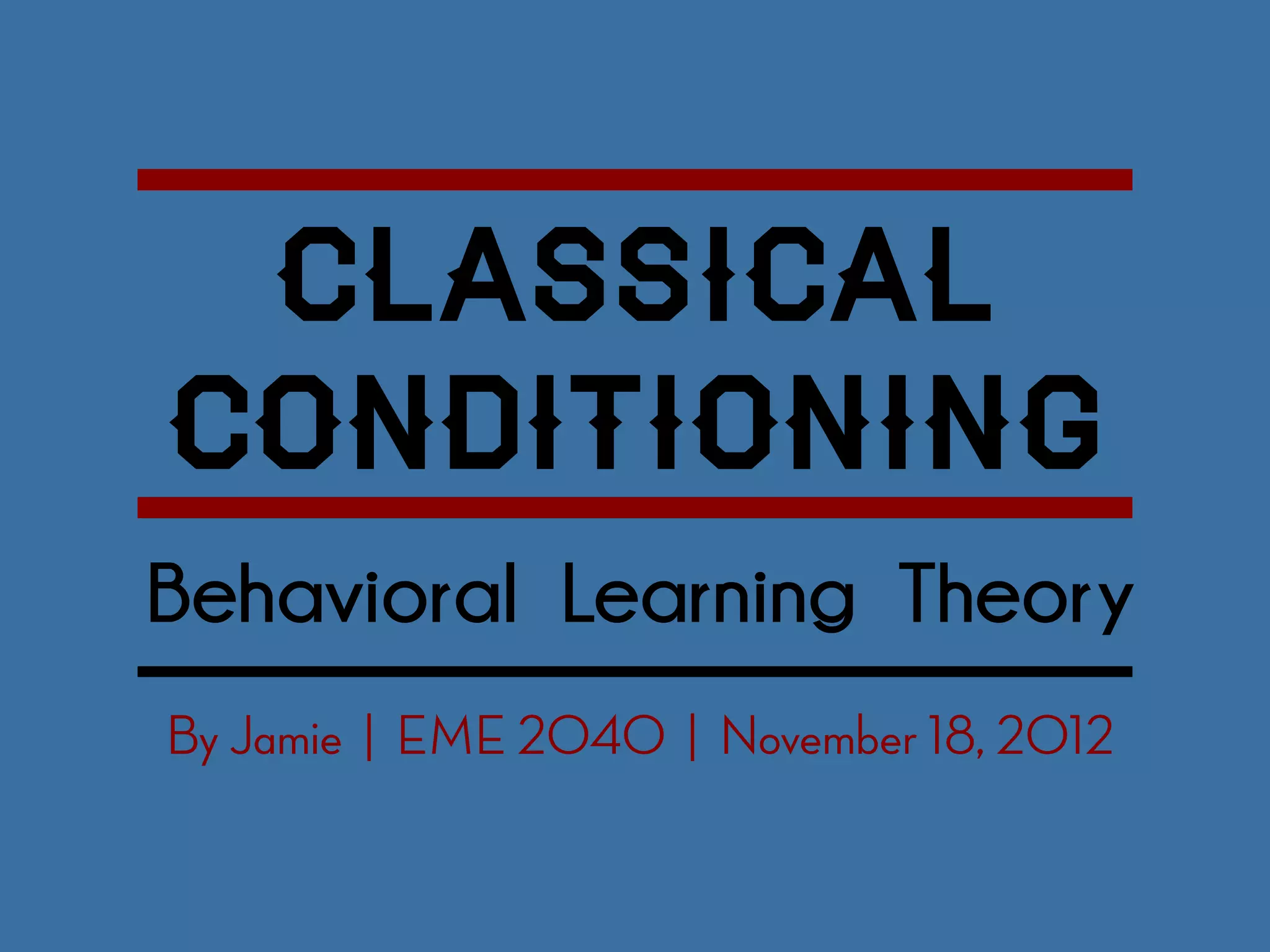 CLASSICAL CONDITIONING

Behavioral Learning Theory

By Jamie | EME 2040 | November 18, 2012